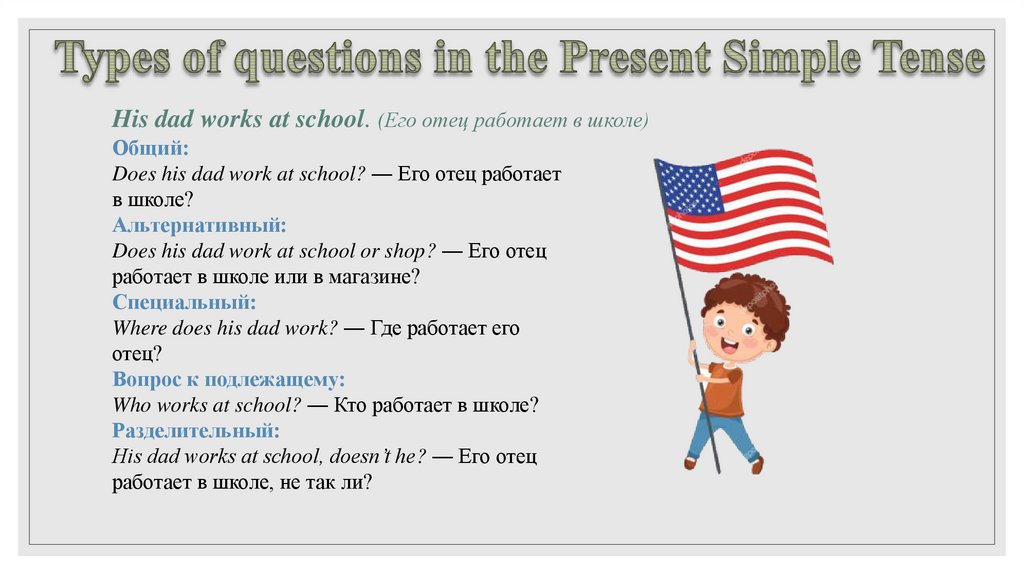 Types of questions in the Present Simple Tense

His dad works at school. (Его отец работает в школе)

Общий:
Does his dad work at school? — Его отец работает в школе?

Альтернативный:
Does his dad work at school or shop? — Его отец работает в школе или в магазине?

Специальный:
Where does his dad work? — Где работает его отец?

Вопрос к подлежащему:
Who works at school? — Кто работает в школе?

Разделительный:
His dad works at school, doesn't he? — Его отец работает в школе, не так ли?